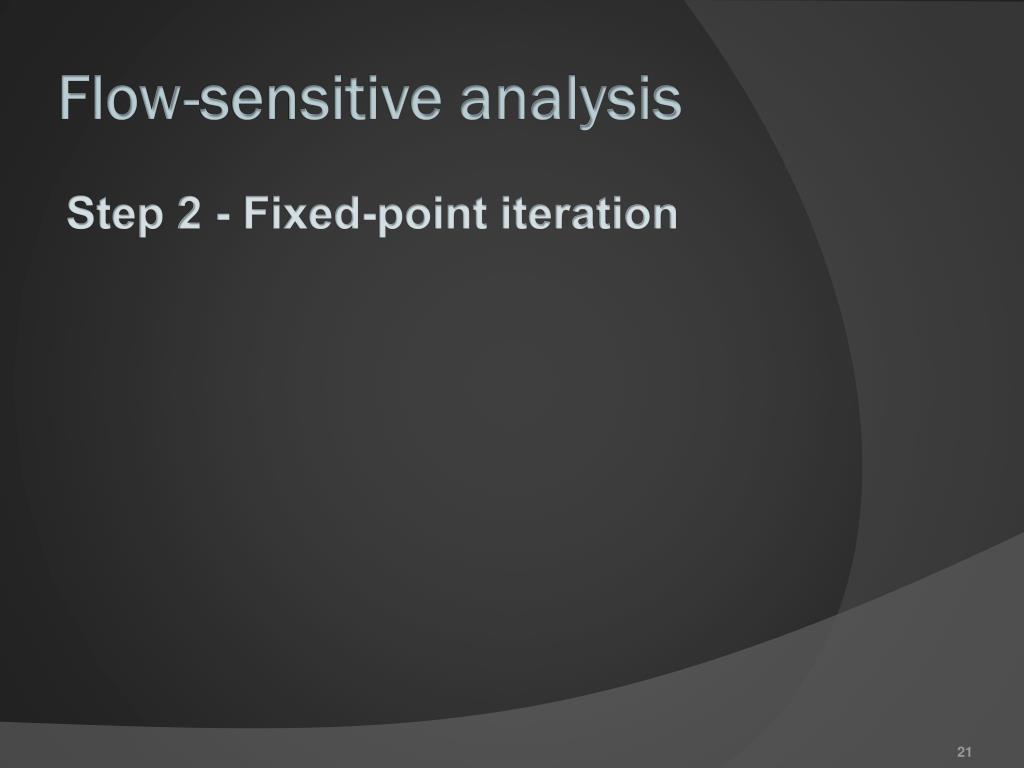 Flow-sensitive analysis

Step 2 - Fixed-point iteration

21